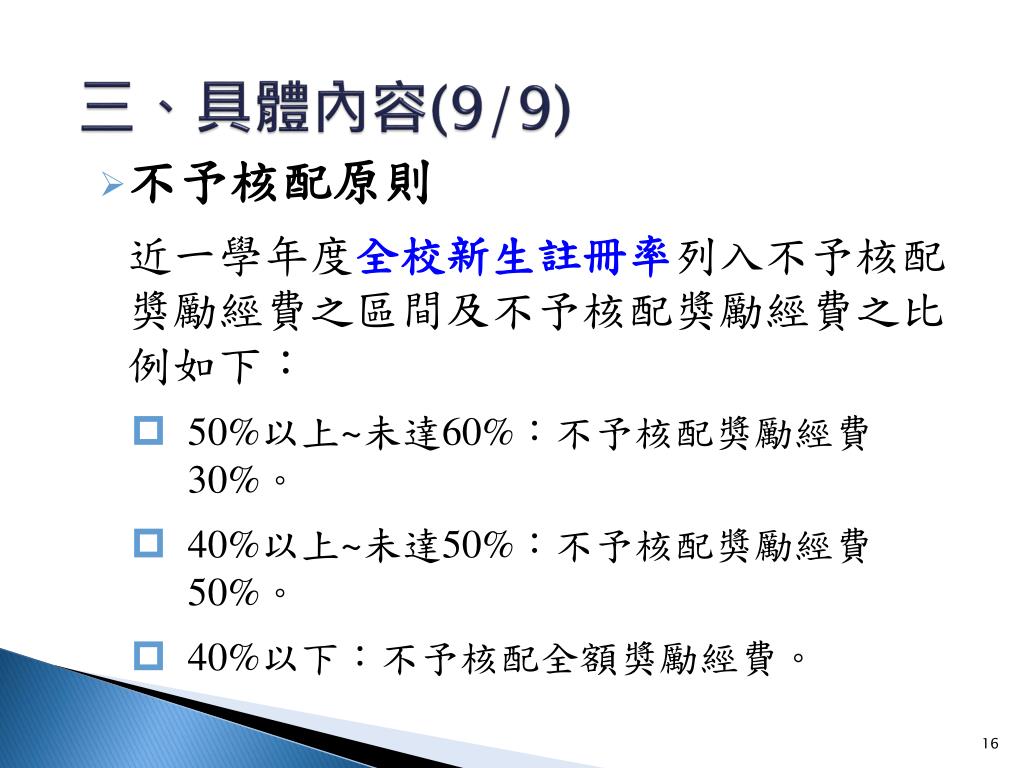 三、具體內容(9/9)

不予核配原則

近一學年度全校新生註冊率列入不予核配獎勵經費之區間及不予核配獎勵經費之比例如下：

50%以上~未達60%：不予核配獎勵經費30%。

40%以上~未達50%：不予核配獎勵經費50%。

40%以下：不予核配全額獎勵經費。

16